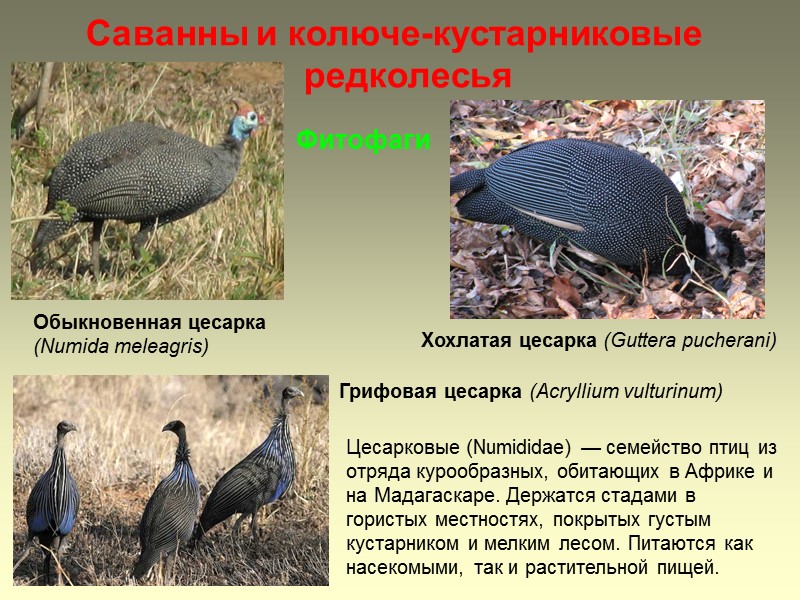 Саванны и колюче-кустарниковые редколесья

Фитофаги

Обыкновенная цесарка
(Numida meleagris)

Хохлатая цесарка (Guttera pucherani)

Грифовая цесарка (Acryllium vulturinum)

Цесарковые (Numididae) — семейство птиц из отряда курообразных, обитающих в Африке и на Мадагаскаре. Держатся стадами в гористых местностях, покрытых густым кустарником и мелким лесом. Питаются как насекомыми, так и растительной пищей.